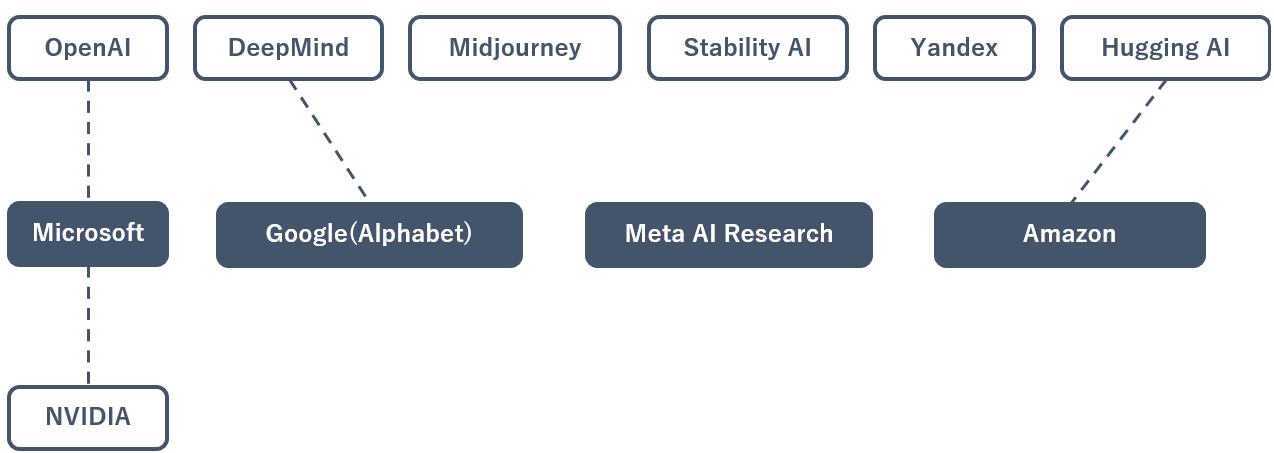 OpenAI

DeepMind

Midjourney

Stability AI

Yandex

Hugging AI

Microsoft

Google(Alphabet)

Meta AI Research

Amazon

NVIDIA